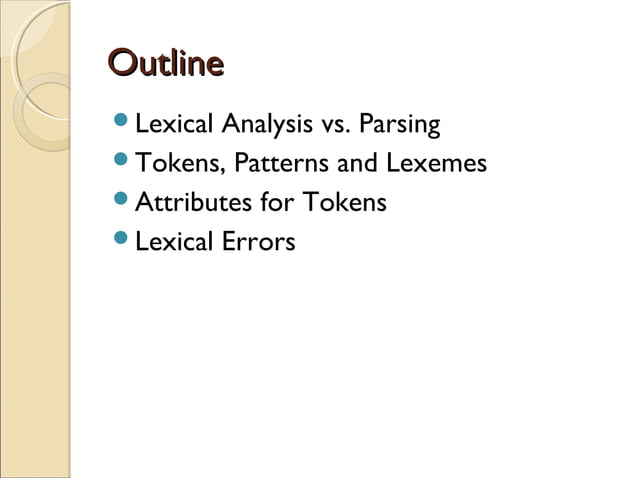 Outline

- Lexical Analysis vs. Parsing
- Tokens, Patterns and Lexemes
- Attributes for Tokens
- Lexical Errors